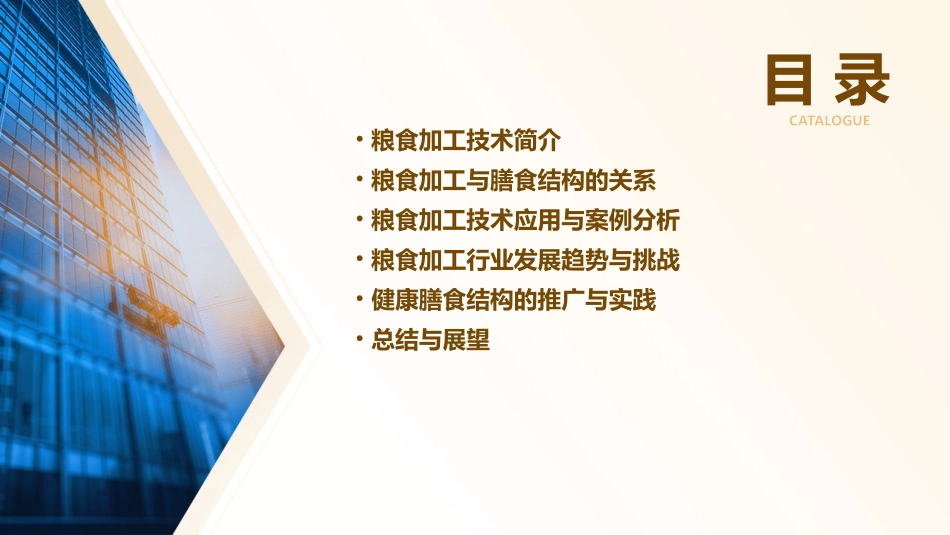 目录
CATALOGUE

• 粮食加工技术简介
• 粮食加工与膳食结构的关系
• 粮食加工技术应用与案例分析
• 粮食加工行业发展趋势与挑战
• 健康膳食结构的推广与实践
• 总结与展望